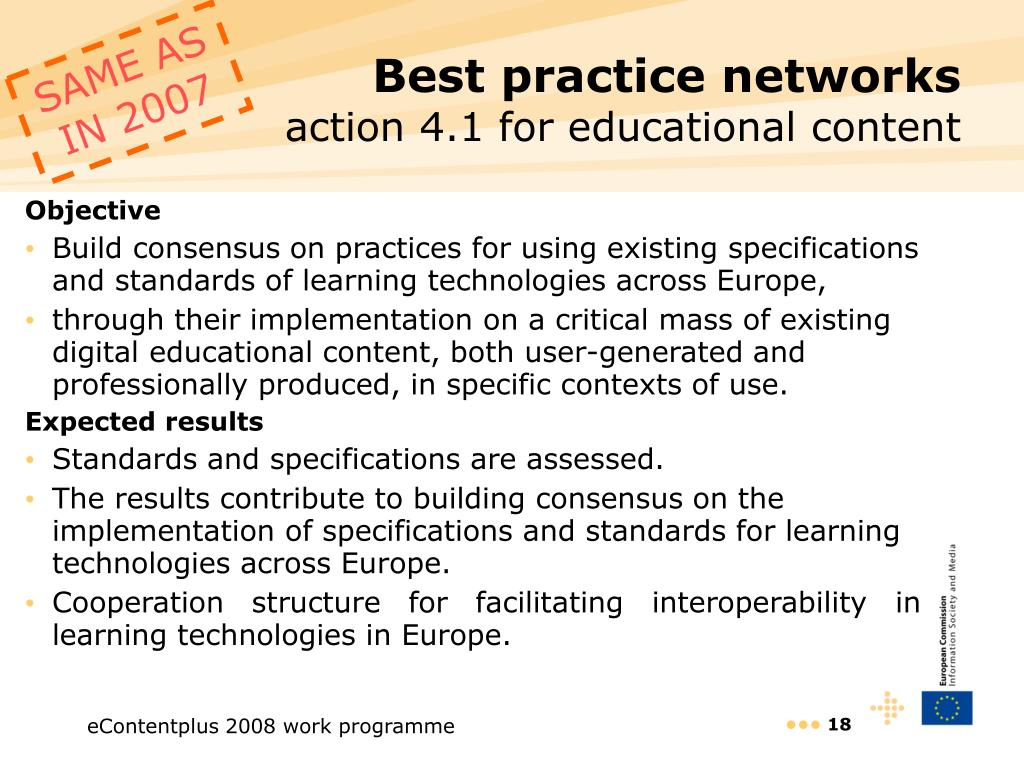 SAME AS IN 2007

Best practice networks
action 4.1 for educational content

Objective
• Build consensus on practices for using existing specifications and standards of learning technologies across Europe,
• through their implementation on a critical mass of existing digital educational content, both user-generated and professionally produced, in specific contexts of use.

Expected results
• Standards and specifications are assessed.
• The results contribute to building consensus on the implementation of specifications and standards for learning technologies across Europe.
• Cooperation structure for facilitating interoperability in learning technologies in Europe.

European Commission
Information Society and Media

eContentplus 2008 work programme

18